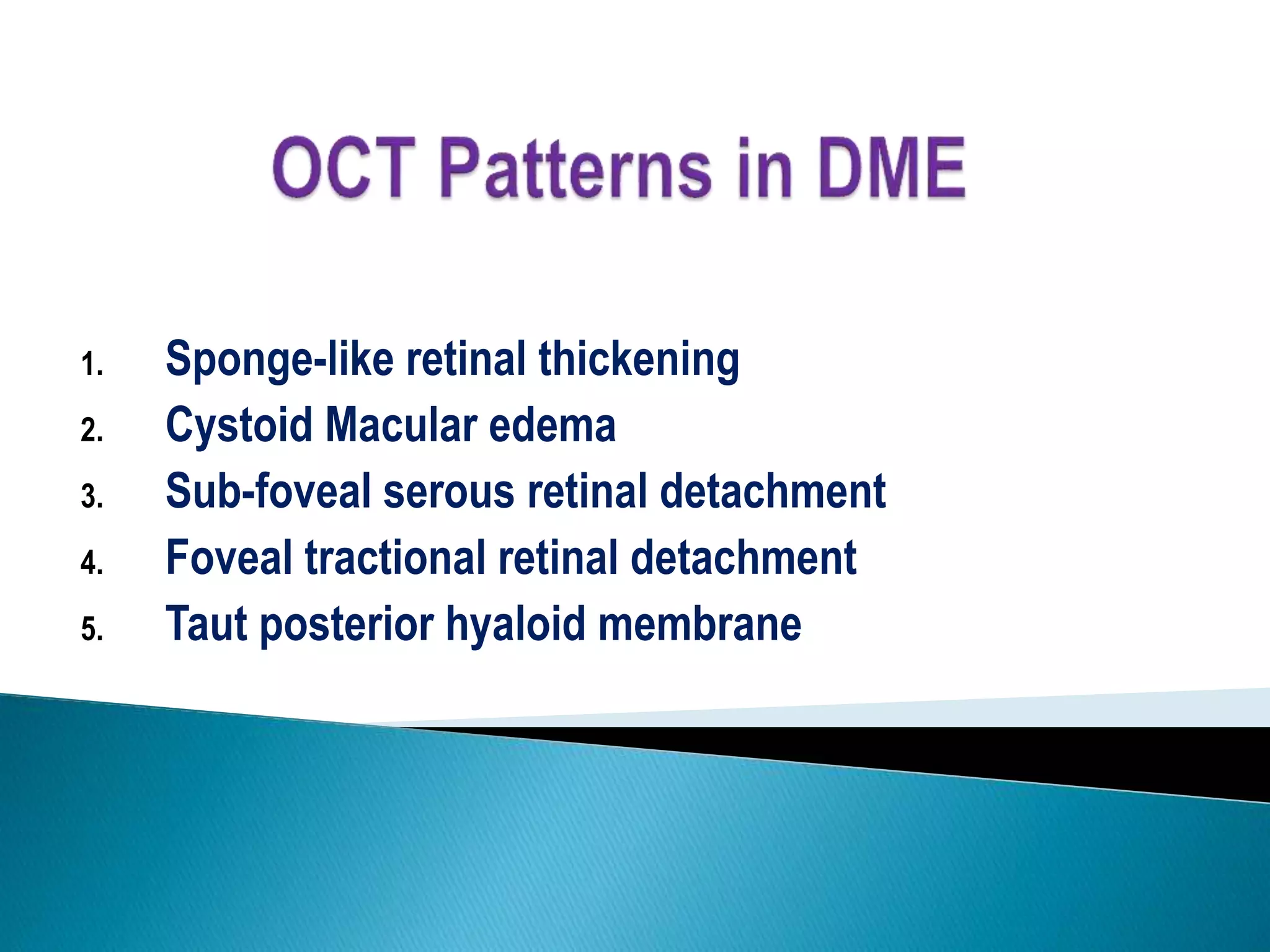 OCT Patterns in DME

1. Sponge-like retinal thickening
2. Cystoid Macular edema
3. Sub-foveal serous retinal detachment
4. Foveal tractional retinal detachment
5. Taut posterior hyaloid membrane